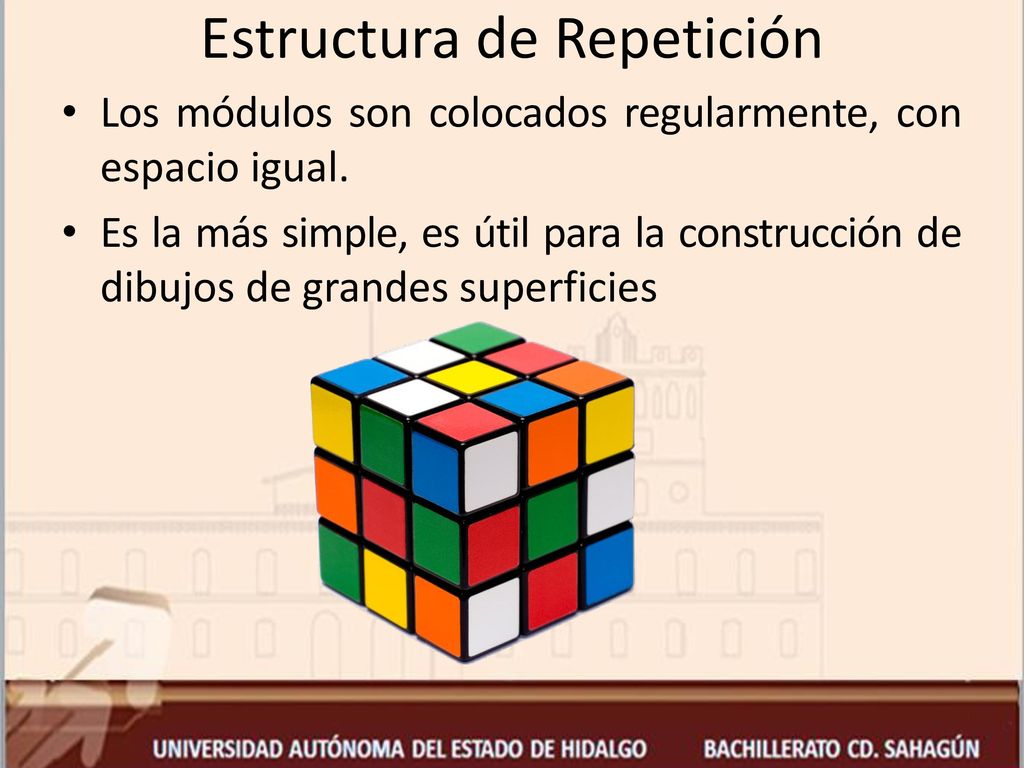 Estructura de Repetición

• Los módulos son colocados regularmente, con espacio igual.

• Es la más simple, es útil para la construcción de dibujos de grandes superficies

UNIVERSIDAD AUTÓNOMA DEL ESTADO DE HIDALGO BACHILLERATO CD. SAHAGÚN